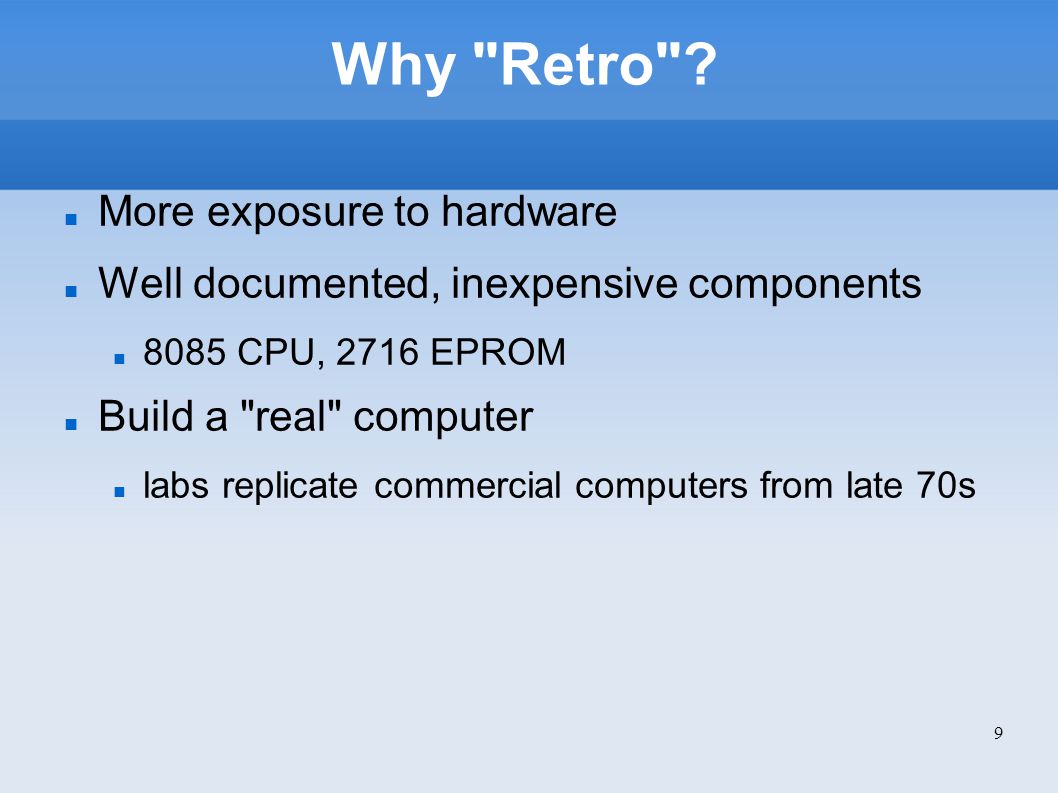 Why "Retro"?

- More exposure to hardware
- Well documented, inexpensive components
  - 8085 CPU, 2716 EPROM
- Build a "real" computer
  - labs replicate commercial computers from late 70s

9